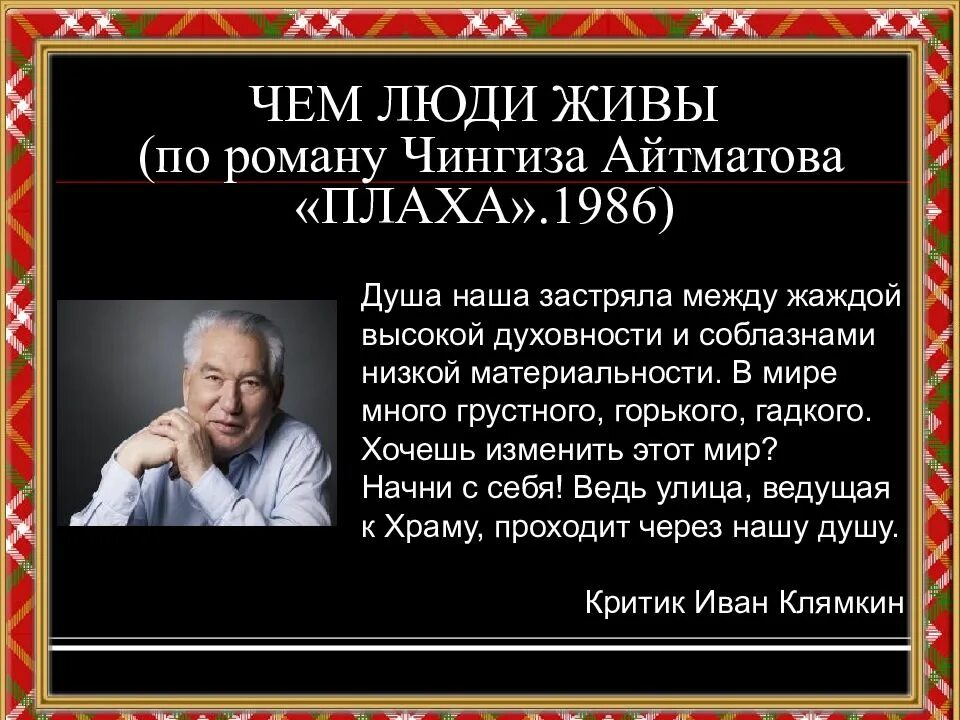 ЧЕМ ЛЮДИ ЖИВЫ
(по роману Чингиза Айтматова «ПЛАХА».1986)

Душа наша застряла между жаждой высокой духовности и соблазнами низкой материальности. В мире много грустного, горького, гадкого. Хочешь изменить этот мир? Начни с себя! Ведь улица, ведущая к Храму, проходит через нашу душу.

Критик Иван Клямкин